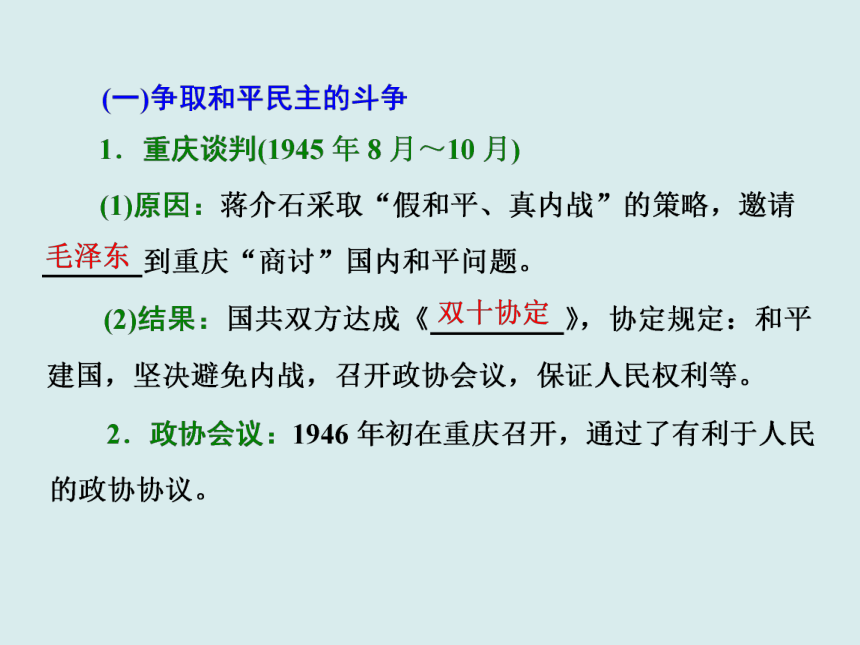 (一)争取和平民主的斗争

1．重庆谈判(1945 年 8 月～10 月)

(1)原因：蒋介石采取“假和平、真内战”的策略，邀请毛泽东到重庆“商讨”国内和平问题。

(2)结果：国共双方达成《双十协定》，协定规定：和平建国，坚决避免内战，召开政协会议，保证人民权利等。

2．政协会议：1946 年初在重庆召开，通过了有利于人民的政协协议。